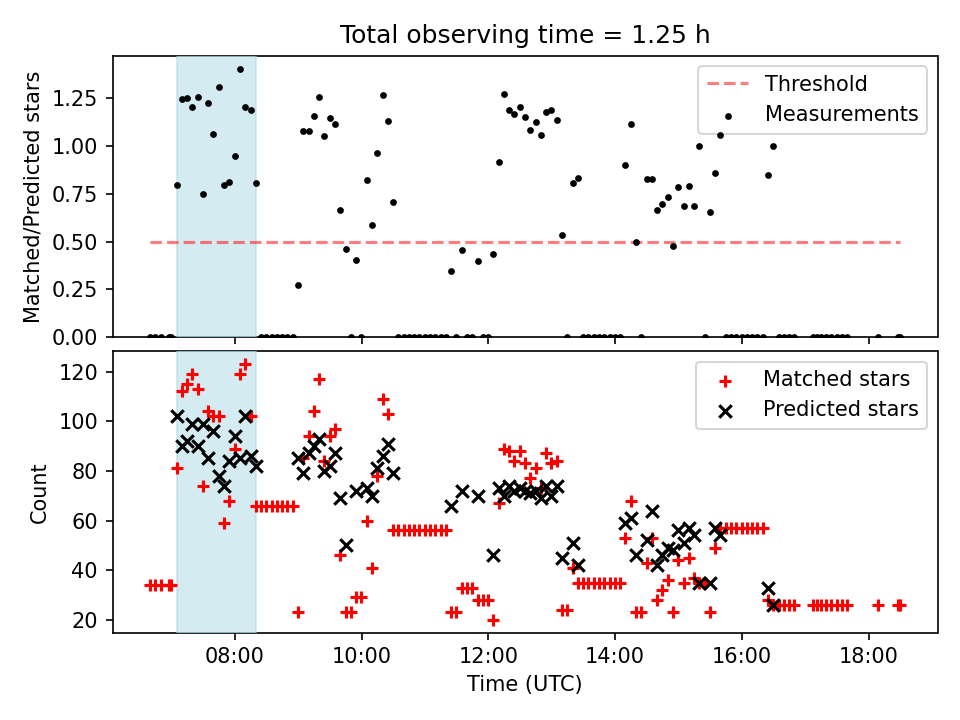 Total observing time = 1.25 h

Matched/Predicted stars

1.25
1.00
0.75
0.50
0.25
0.00

Threshold
Measurements

Count

120
100
80
60
40
20

Matched stars
Predicted stars

08:00
10:00
12:00
14:00
16:00
18:00

Time (UTC)